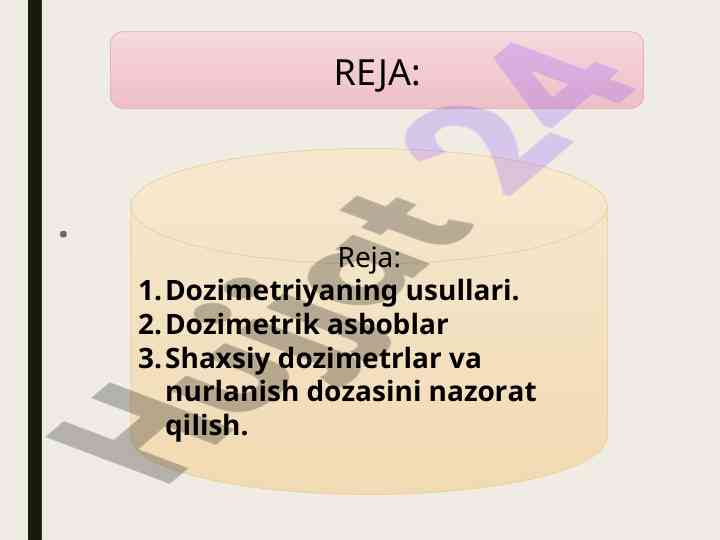 REJA:

Reja:

1. Dozimetriyaning usullari.
2. Dozimetrik asboblar
3. Shaxsiy dozimetrlar va nurlanish dozasini nazorat qilish.

Hujjat 24